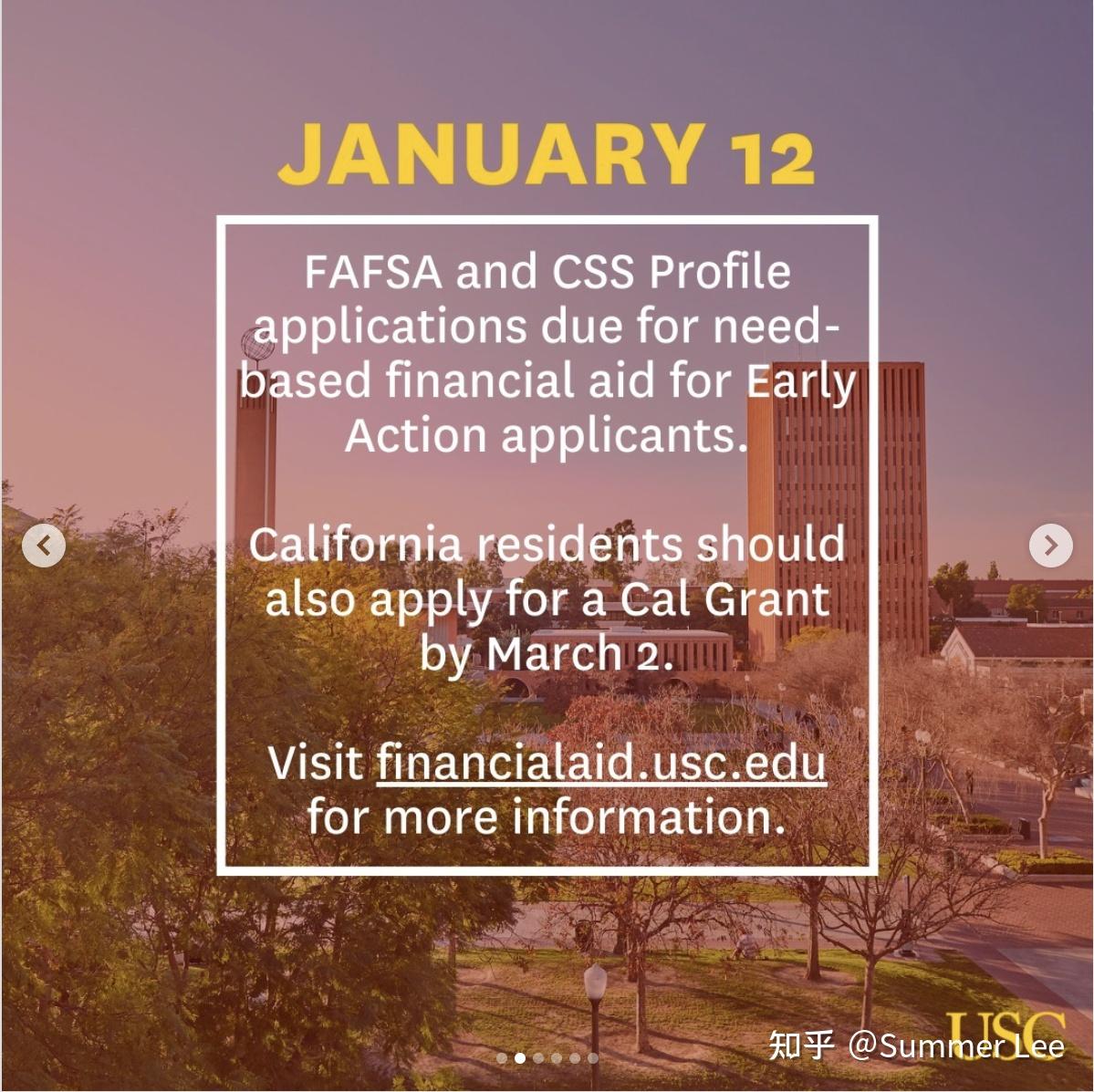 JANUARY 12

FAFSA and CSS Profile applications due for need-based financial aid for Early Action applicants.

California residents should also apply for a Cal Grant by March 2.

Visit financialaid.usc.edu for more information.

USC

知乎 @Summer Lee